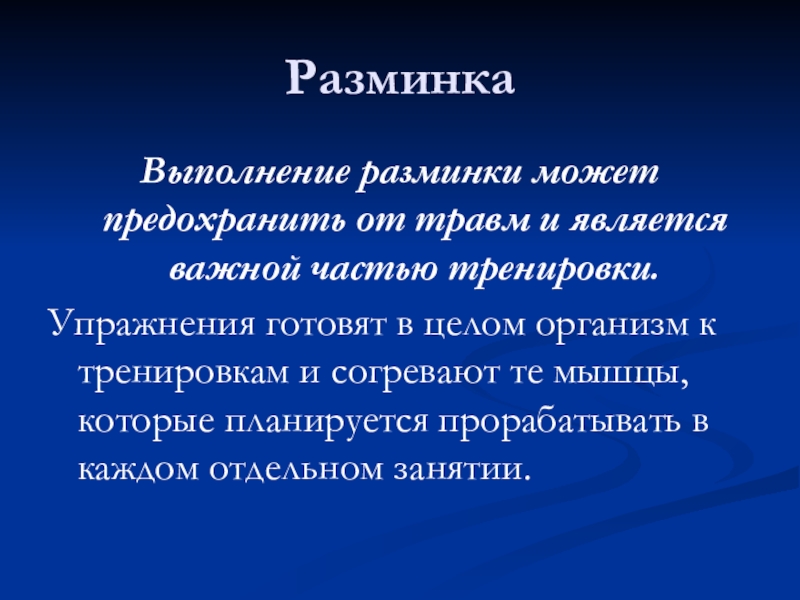 Разминка

Выполнение разминки может предохранить от травм и является важной частью тренировки.

Упражнения готовят в целом организм к тренировкам и согревают те мышцы, которые планируется прорабатывать в каждом отдельном занятии.